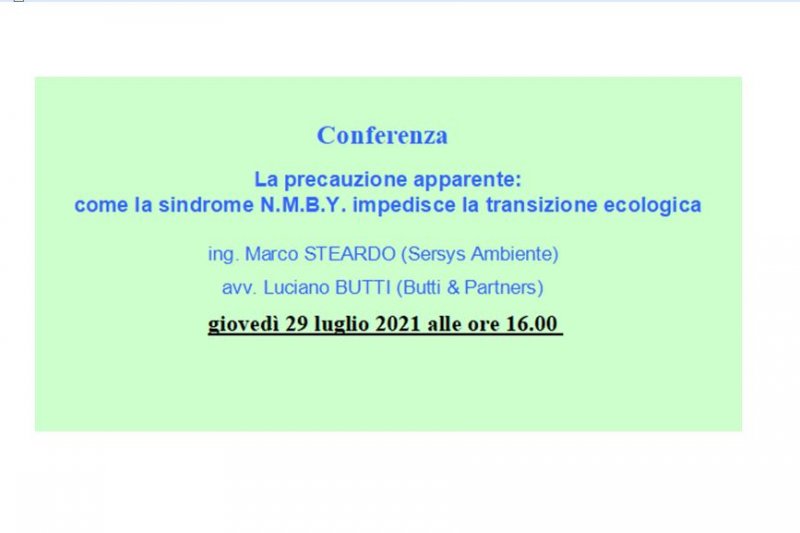 Conferenza

La precauzione apparente:
come la sindrome N.M.B.Y. impedisce la transizione ecologica

ing. Marco STEARDO (Sersys Ambiente)

avv. Luciano BUTTI (Butti & Partners)

giovedì 29 luglio 2021 alle ore 16.00